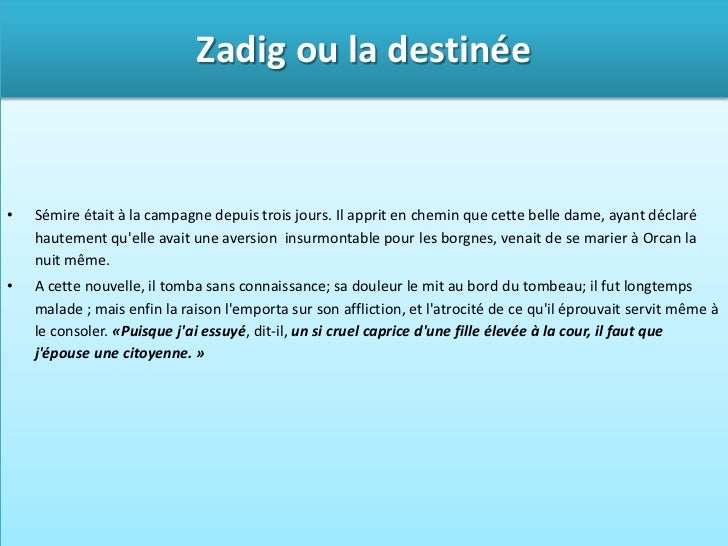 Zadig ou la destinée

• Sémire était à la campagne depuis trois jours. Il apprit en chemin que cette belle dame, ayant déclaré hautement qu'elle avait une aversion insurmontable pour les borgnes, venait de se marier à Orcan la nuit même.

• A cette nouvelle, il tomba sans connaissance; sa douleur le mit au bord du tombeau; il fut longtemps malade ; mais enfin la raison l'emporta sur son affliction, et l'atrocité de ce qu'il éprouvait servit même à le consoler. «Puisque j'ai essuyé, dit-il, un si cruel caprice d'une fille élevée à la cour, il faut que j'épouse une citoyenne. »